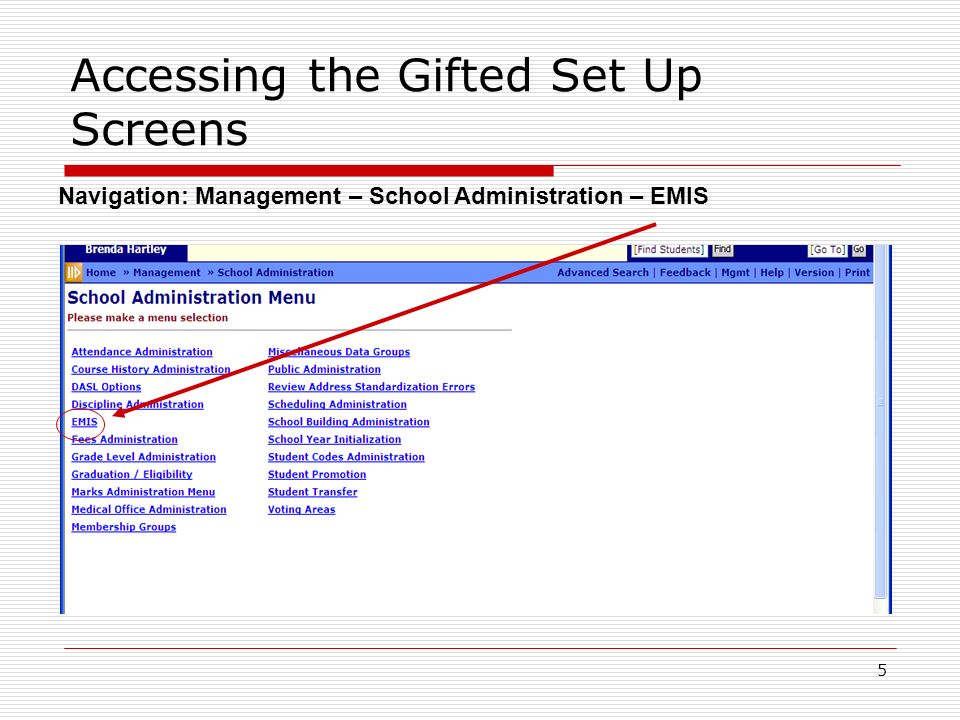 Accessing the Gifted Set Up Screens

Navigation: Management – School Administration – EMIS

Brenda Hartley

[Find Students] Find

[Go To] Go

Home » Management » School Administration

Advanced Search | Feedback | Mgmt | Help | Version | Print

School Administration Menu

Please make a menu selection

Attendance Administration
Course History Administration
DASL Options
Discipline Administration
EMIS
Fees Administration
Grade Level Administration
Graduation / Eligibility
Marks Administration Menu
Medical Office Administration
Membership Groups

Miscellaneous Data Groups
Public Administration
Review Address Standardization Errors
Scheduling Administration
School Building Administration
School Year Initialization
Student Codes Administration
Student Promotion
Student Transfer
Voting Areas

5